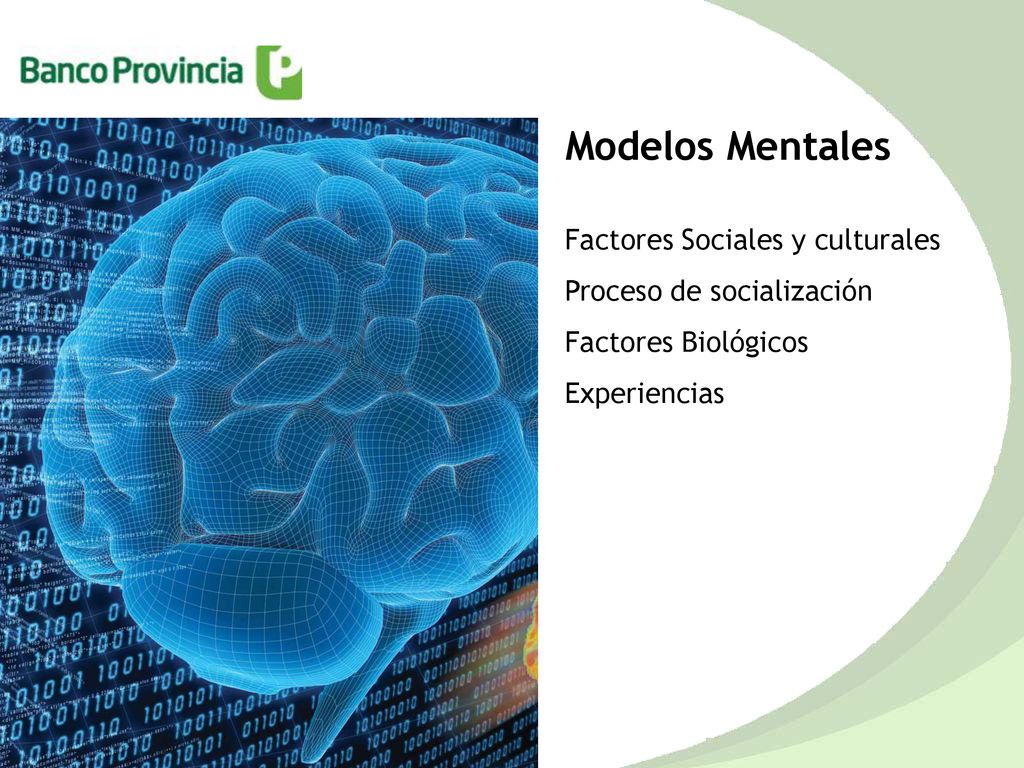 Banco Provincia

Modelos Mentales

Factores Sociales y culturales

Proceso de socialización

Factores Biológicos

Experiencias